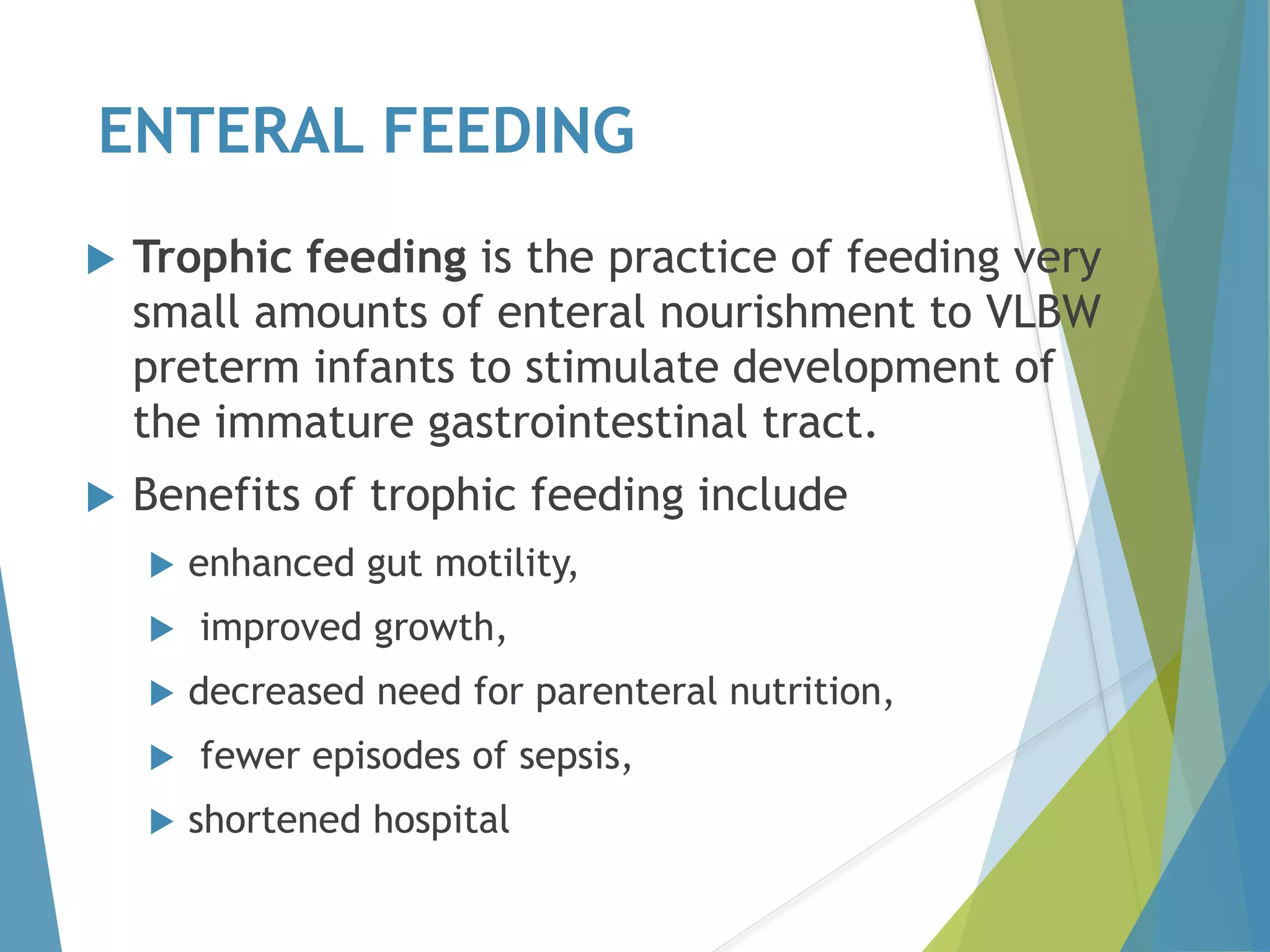 ENTERAL FEEDING

Trophic feeding is the practice of feeding very small amounts of enteral nourishment to VLBW preterm infants to stimulate development of the immature gastrointestinal tract.

Benefits of trophic feeding include

enhanced gut motility,

improved growth,

decreased need for parenteral nutrition,

fewer episodes of sepsis,

shortened hospital